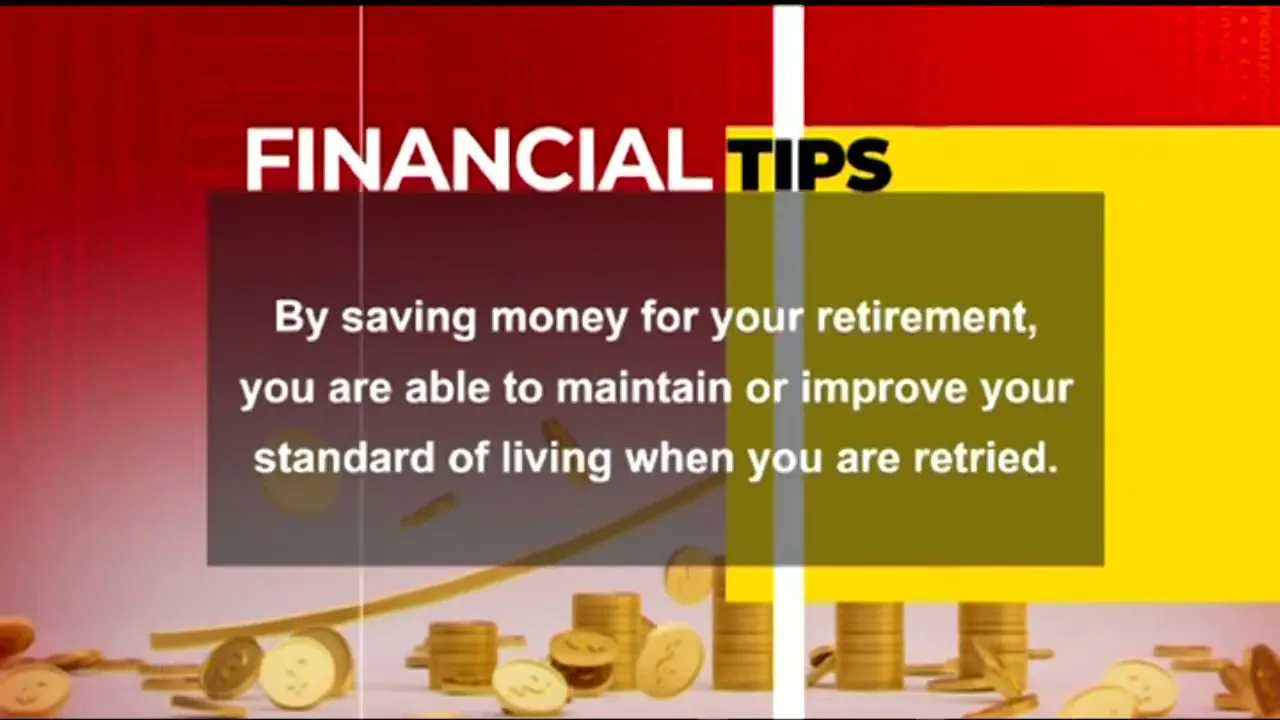 FINANCIAL TIPS

By saving money for your retirement, you are able to maintain or improve your standard of living when you are retried.